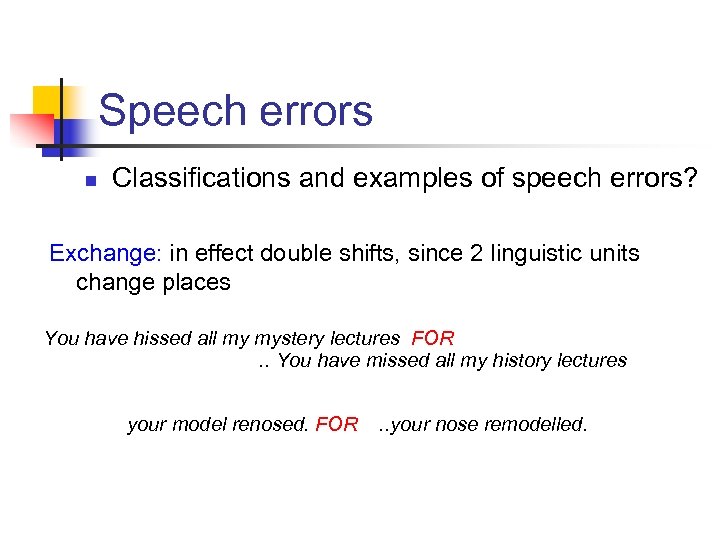 Speech errors

Classifications and examples of speech errors?

Exchange: in effect double shifts, since 2 linguistic units change places

You have hissed all my mystery lectures FOR
.. You have missed all my history lectures

your model renosed. FOR ..your nose remodelled.